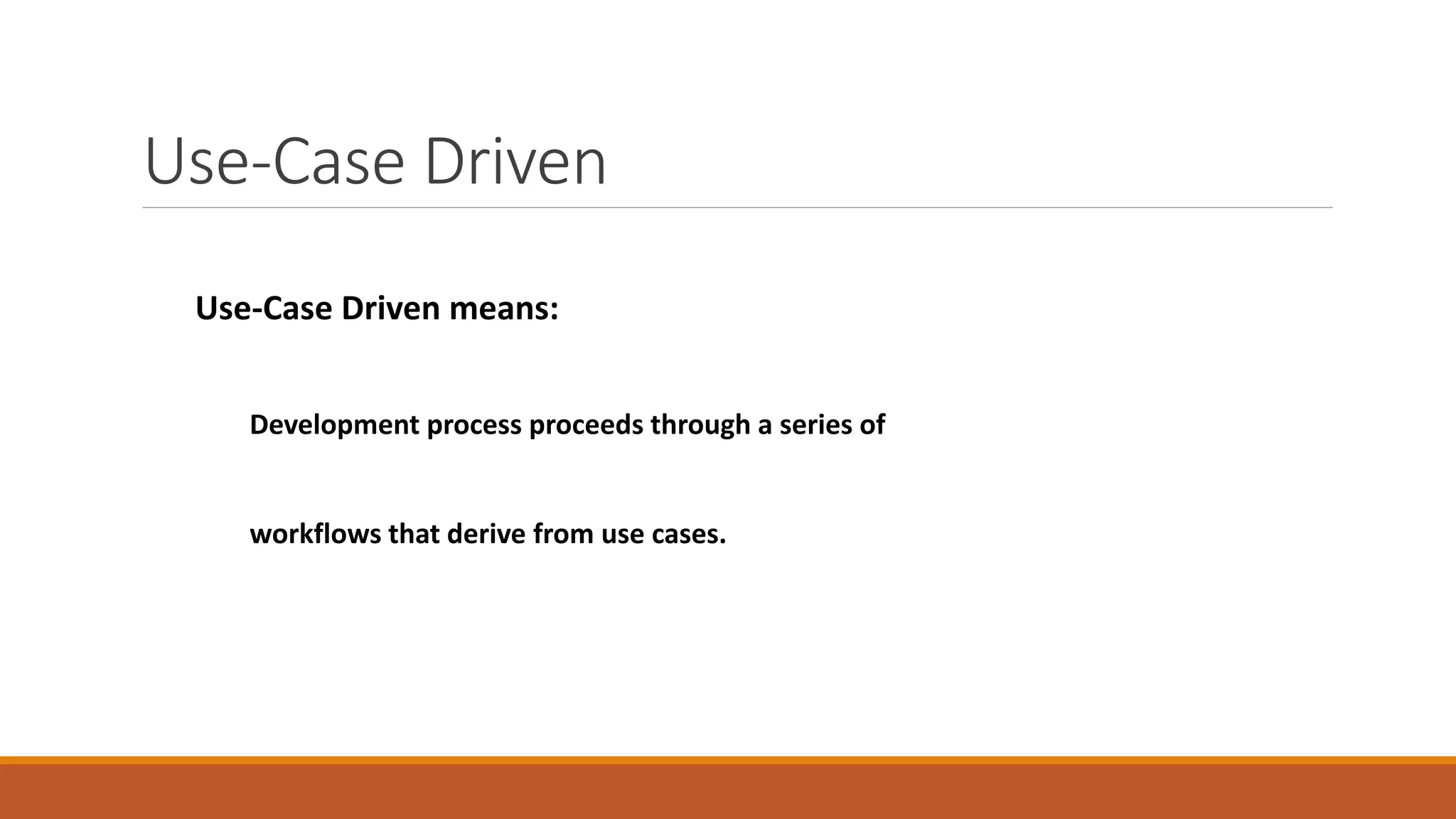 Use-Case Driven

Use-Case Driven means:

Development process proceeds through a series of workflows that derive from use cases.